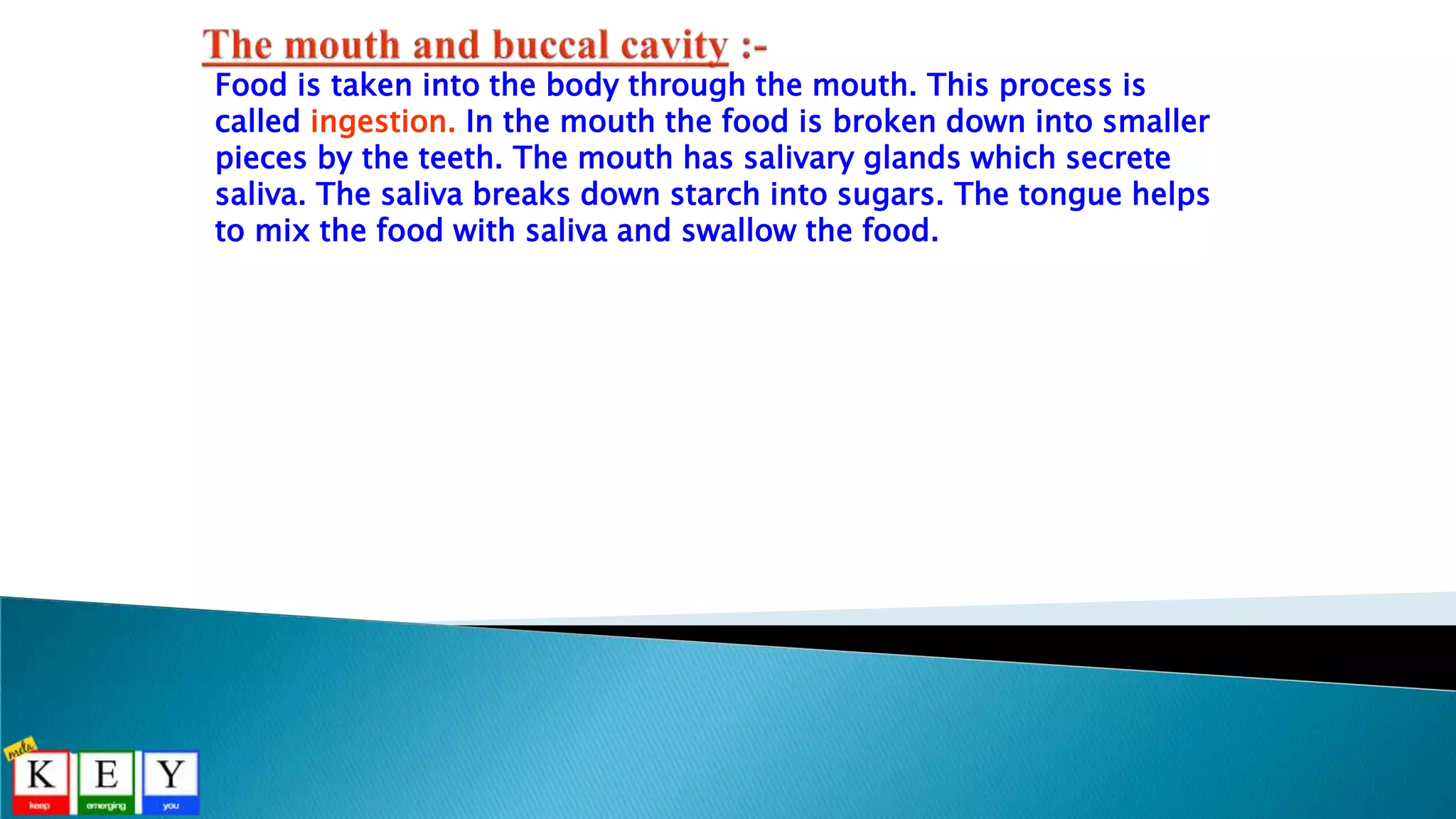 The mouth and buccal cavity :-

Food is taken into the body through the mouth. This process is called ingestion. In the mouth the food is broken down into smaller pieces by the teeth. The mouth has salivary glands which secrete saliva. The saliva breaks down starch into sugars. The tongue helps to mix the food with saliva and swallow the food.

meta
K keep
E emerging
Y you